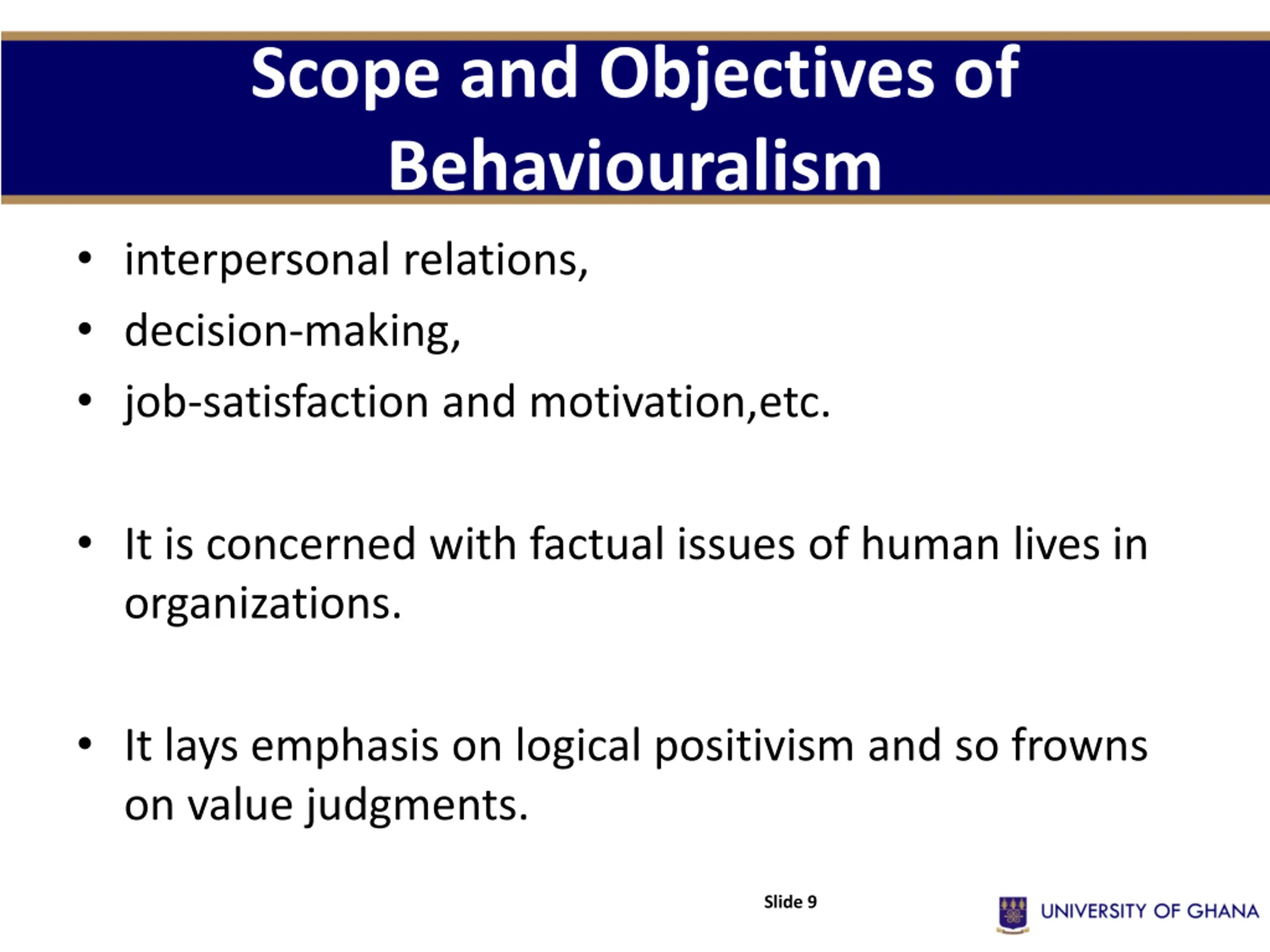 Scope and Objectives of Behaviouralism

• interpersonal relations,
• decision-making,
• job-satisfaction and motivation,etc.

• It is concerned with factual issues of human lives in organizations.

• It lays emphasis on logical positivism and so frowns on value judgments.

Slide 9

UNIVERSITY OF GHANA